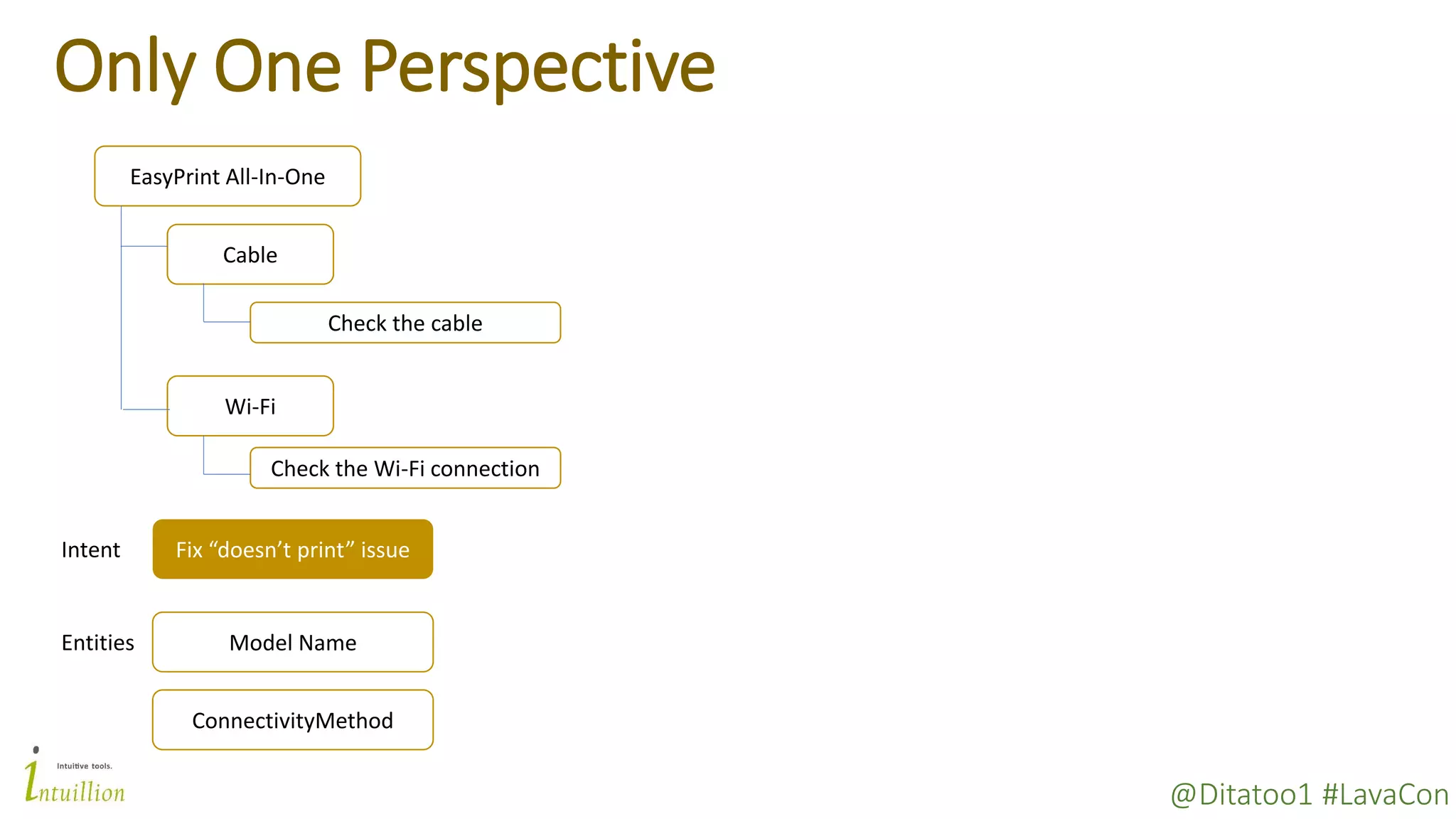 Only One Perspective

EasyPrint All-In-One

Cable

Check the cable

Wi-Fi

Check the Wi-Fi connection

Intent

Fix “doesn’t print” issue

Entities

Model Name

ConnectivityMethod

Intuitive tools.

Intuillion

@Ditatoo1 #LavaCon